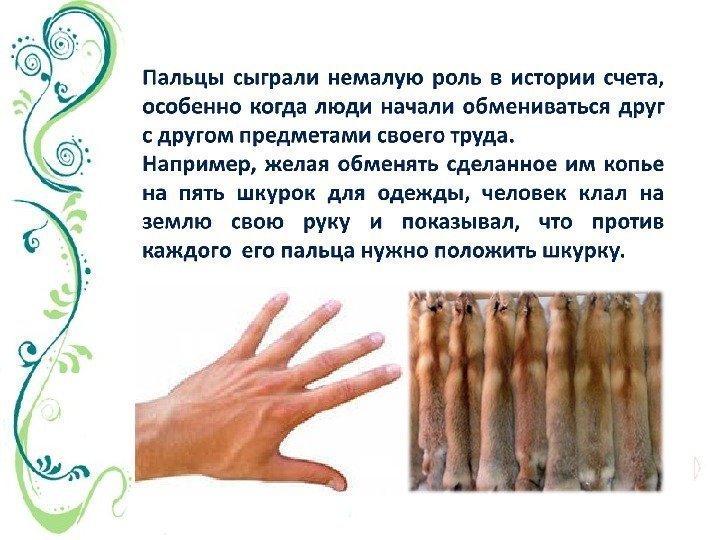 Пальцы сыграли немалую роль в истории счета, особенно когда люди начали обмениваться друг с другом предметами своего труда.
Например, желая обменять сделанное им копье на пять шкурок для одежды, человек клал на землю свою руку и показывал, что против каждого его пальца нужно положить шкурку.